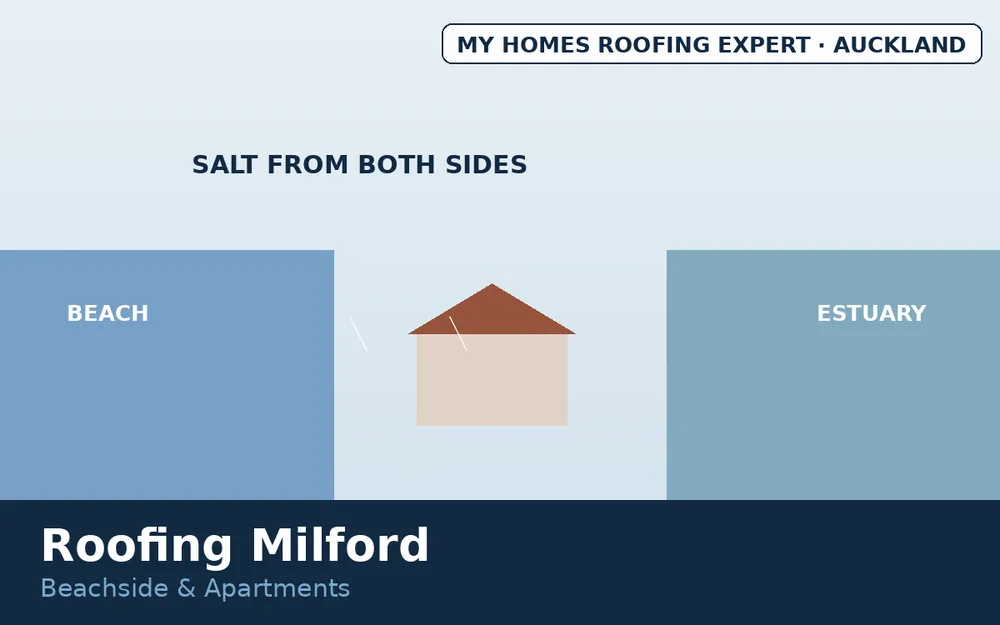 MY HOMES ROOFING EXPERT · AUCKLAND

SALT FROM BOTH SIDES

BEACH

ESTUARY

Roofing Milford
Beachside & Apartments